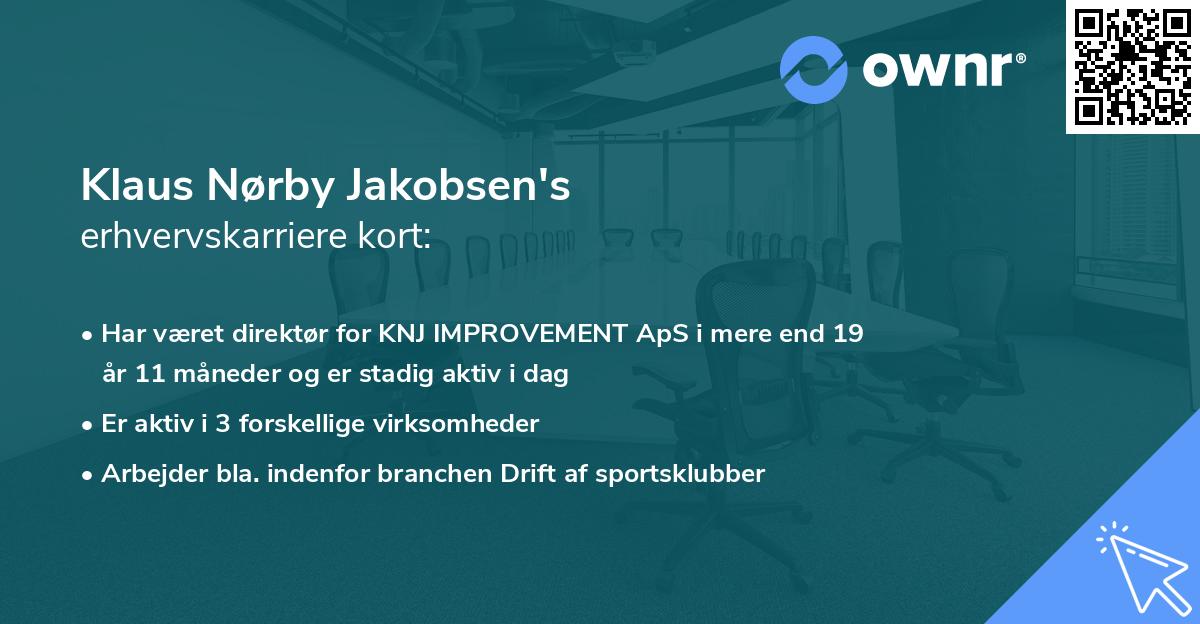 ownr®

Klaus Nørby Jakobsen's
erhvervskarriere kort:

• Har været direktør for KNJ IMPROVEMENT ApS i mere end 19 år 11 måneder og er stadig aktiv i dag

• Er aktiv i 3 forskellige virksomheder

• Arbejder bla. indenfor branchen Drift af sportsklubber